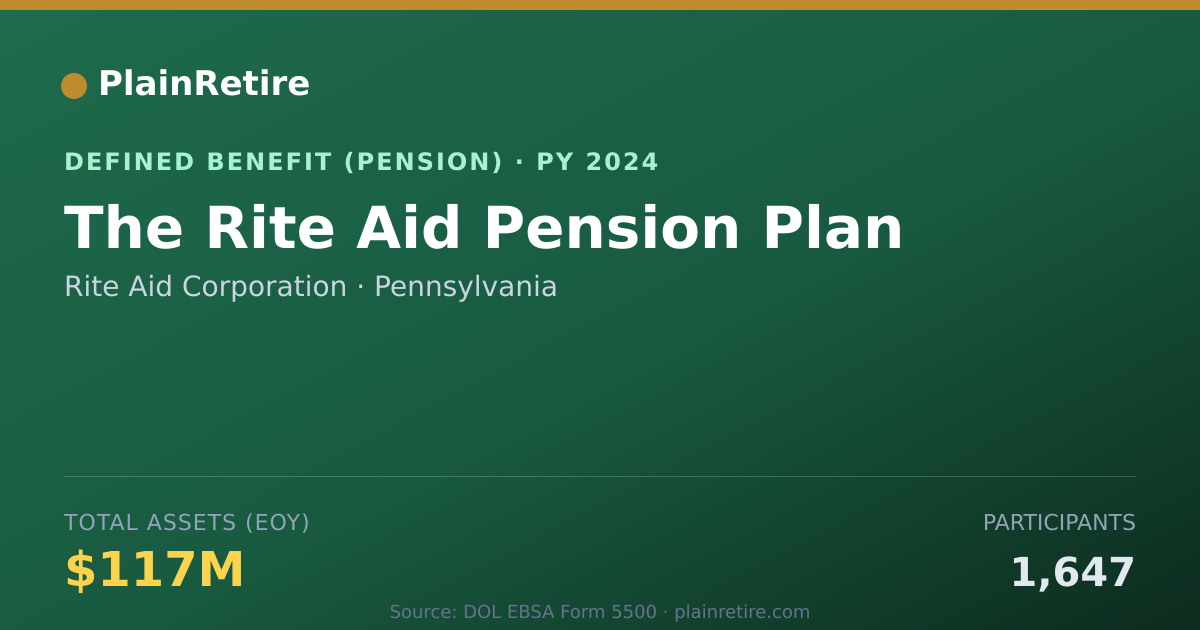 PlainRetire

DEFINED BENEFIT (PENSION) · PY 2024

The Rite Aid Pension Plan

Rite Aid Corporation · Pennsylvania

TOTAL ASSETS (EOY)

$117M

PARTICIPANTS

1,647

Source: DOL EBSA Form 5500 · plainretire.com